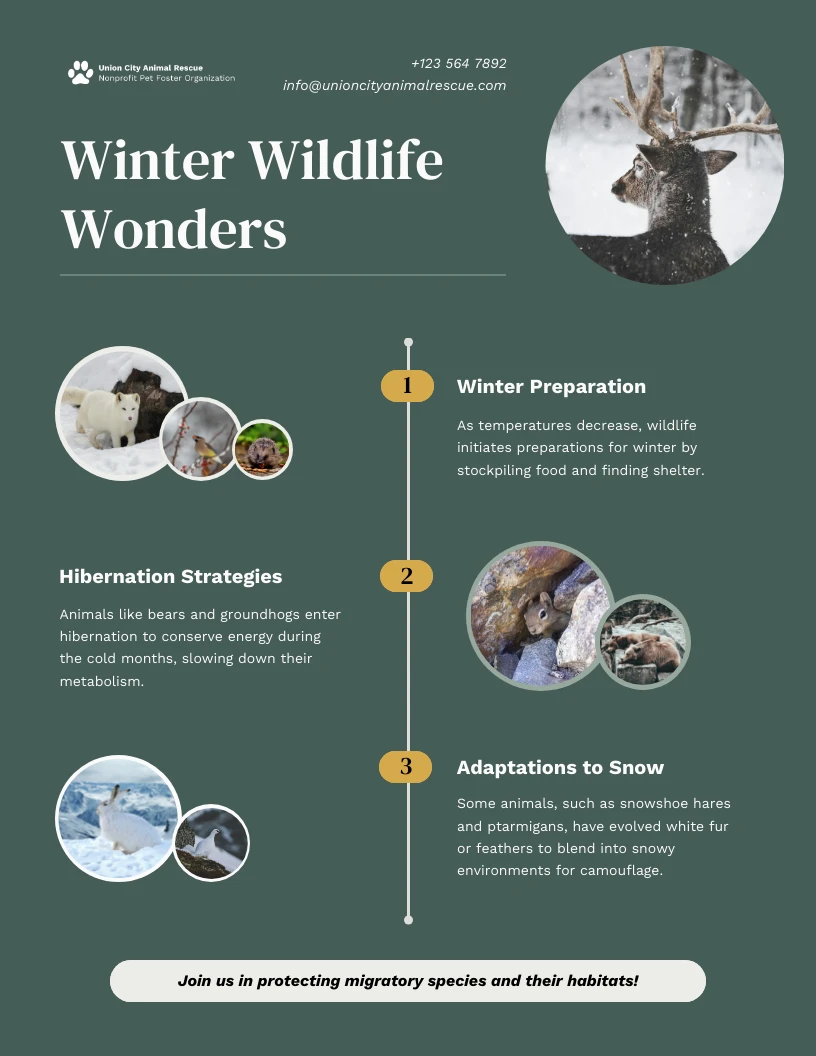 Union City Animal Rescue
Nonprofit Pet Foster Organization

+123 564 7892
info@unioncityanimalrescue.com

Winter Wildlife Wonders

1
Winter Preparation
As temperatures decrease, wildlife initiates preparations for winter by stockpiling food and finding shelter.

2
Hibernation Strategies
Animals like bears and groundhogs enter hibernation to conserve energy during the cold months, slowing down their metabolism.

3
Adaptations to Snow
Some animals, such as snowshoe hares and ptarmigans, have evolved white fur or feathers to blend into snowy environments for camouflage.

Join us in protecting migratory species and their habitats!